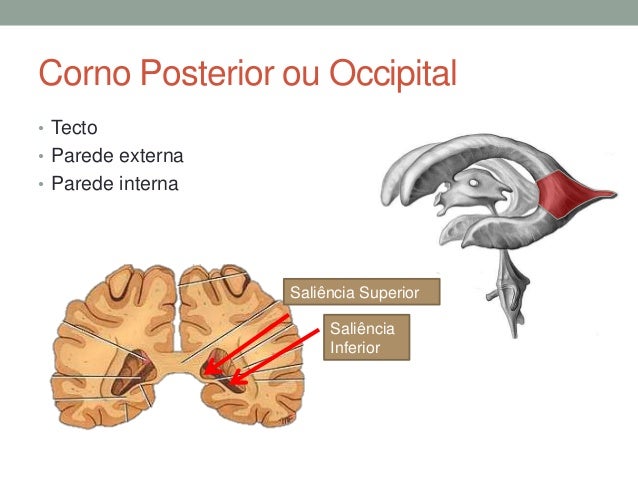 Corno Posterior ou Occipital

• Tecto
• Parede externa
• Parede interna

Saliência Superior

Saliência Inferior